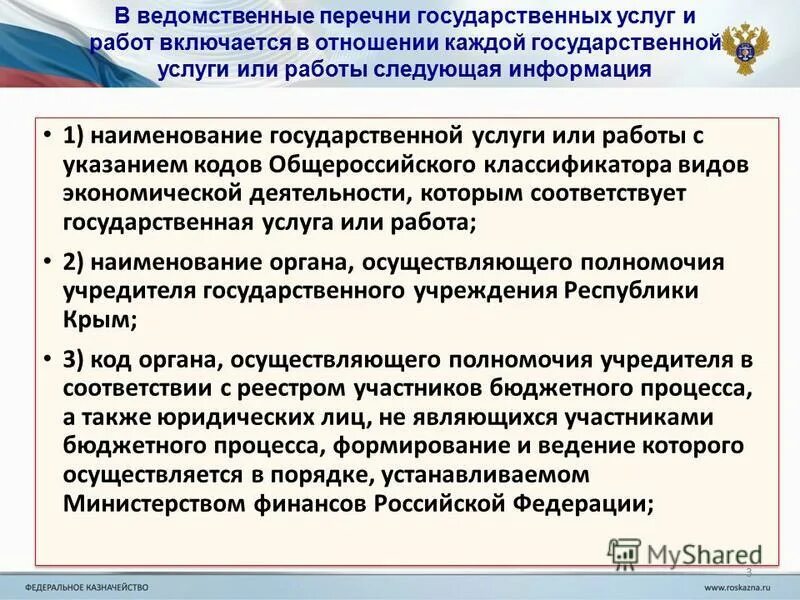 В ведомственные перечни государственных услуг и работ включается в отношении каждой государственной услуги или работы следующая информация

• 1) наименование государственной услуги или работы с указанием кодов Общероссийского классификатора видов экономической деятельности, которым соответствует государственная услуга или работа;

• 2) наименование органа, осуществляющего полномочия учредителя государственного учреждения Республики Крым;

• 3) код органа, осуществляющего полномочия учредителя в соответствии с реестром участников бюджетного процесса, а также юридических лиц, не являющихся участниками бюджетного процесса, формирование и ведение которого осуществляется в порядке, устанавливаемом Министерством финансов Российской Федерации;

MyShared

3

ФЕДЕРАЛЬНОЕ КАЗНАЧЕЙСТВО

www.roskazna.ru